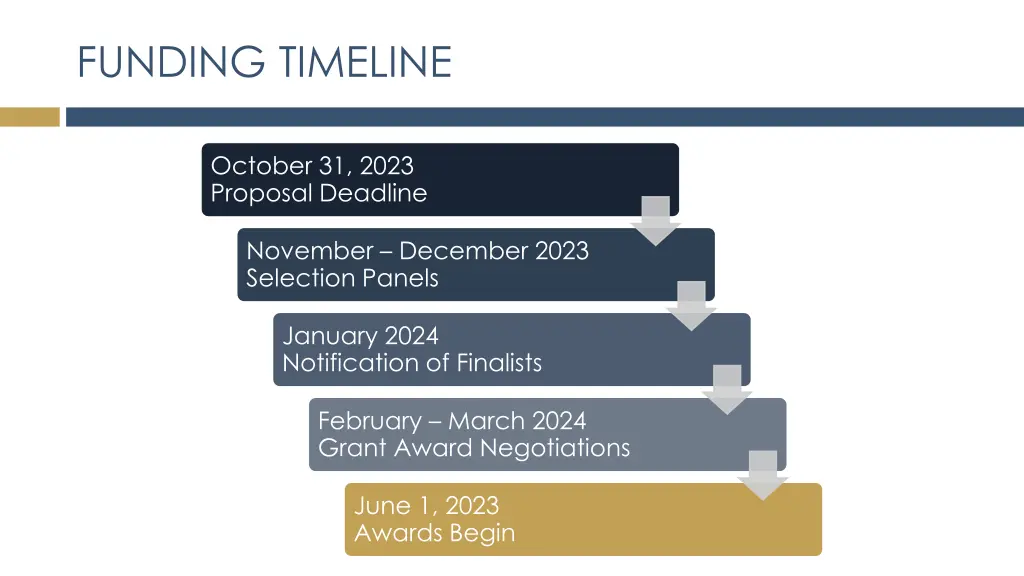 FUNDING TIMELINE

October 31, 2023
Proposal Deadline

November – December 2023
Selection Panels

January 2024
Notification of Finalists

February – March 2024
Grant Award Negotiations

June 1, 2023
Awards Begin